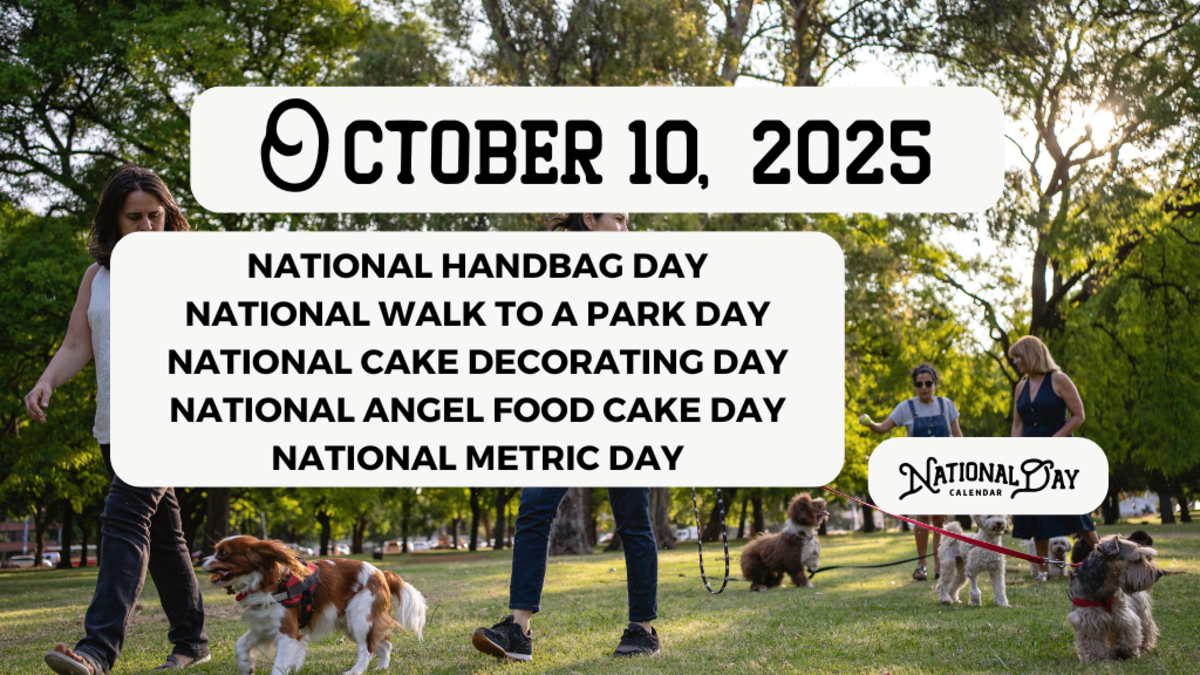 OCTOBER 10, 2025

NATIONAL HANDBAG DAY
NATIONAL WALK TO A PARK DAY
NATIONAL CAKE DECORATING DAY
NATIONAL ANGEL FOOD CAKE DAY
NATIONAL METRIC DAY

NATIONAL DAY CALENDAR